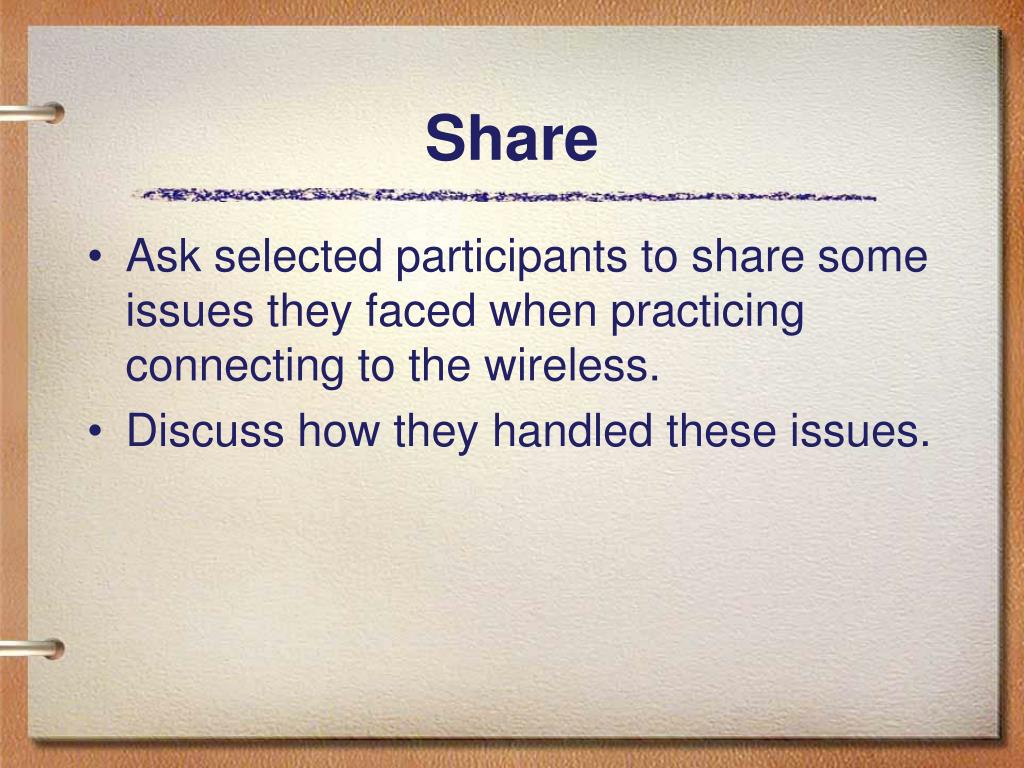 Share

• Ask selected participants to share some issues they faced when practicing connecting to the wireless.
• Discuss how they handled these issues.